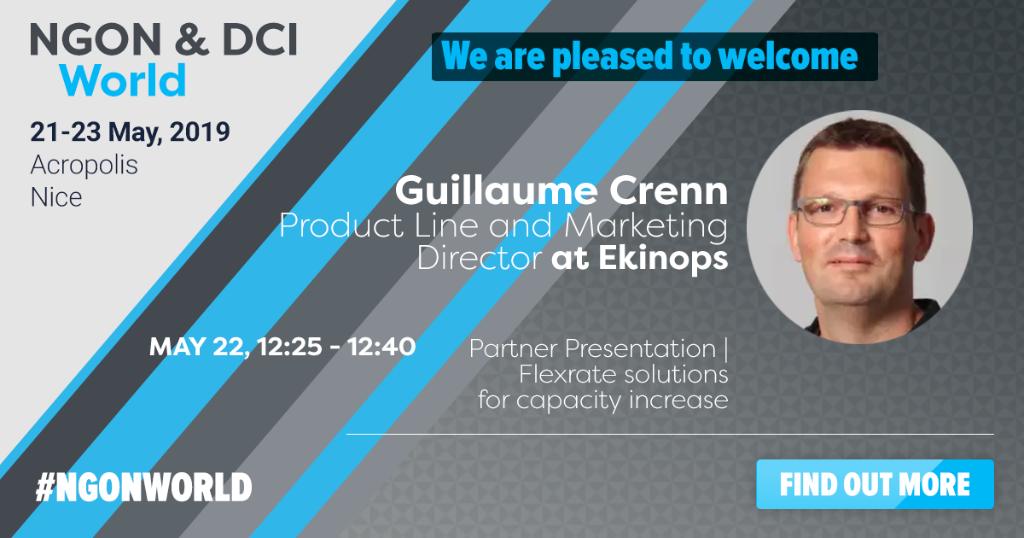 NGON & DCI World

21-23 May, 2019
Acropolis
Nice

We are pleased to welcome

Guillaume Crenn
Product Line and Marketing Director at Ekinops

MAY 22, 12:25 - 12:40

Partner Presentation | Flexrate solutions for capacity increase

#NGONWORLD

FIND OUT MORE